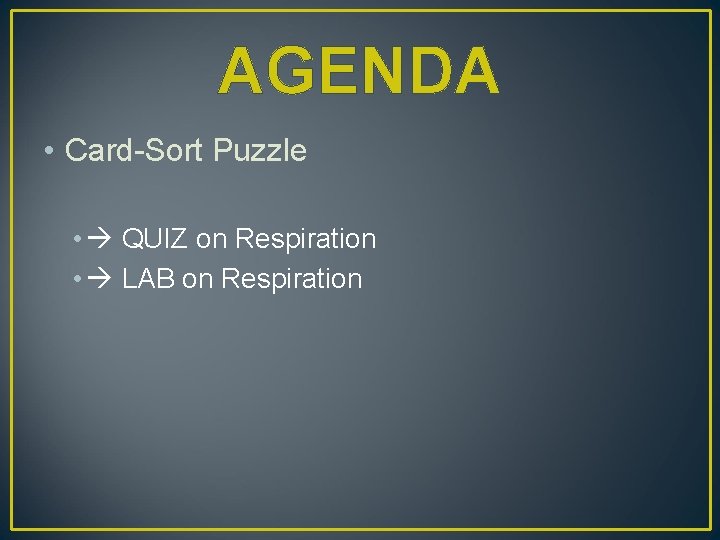 AGENDA

• Card-Sort Puzzle

• → QUIZ on Respiration
• → LAB on Respiration